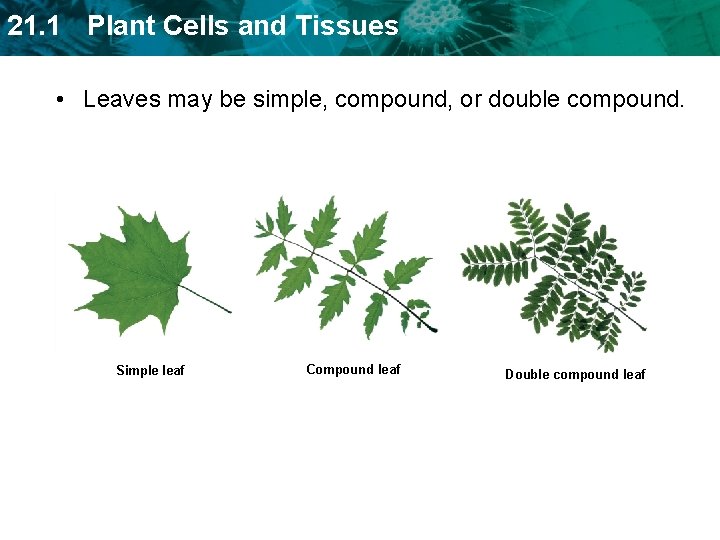 21.1 Plant Cells and Tissues

• Leaves may be simple, compound, or double compound.

Simple leaf

Compound leaf

Double compound leaf